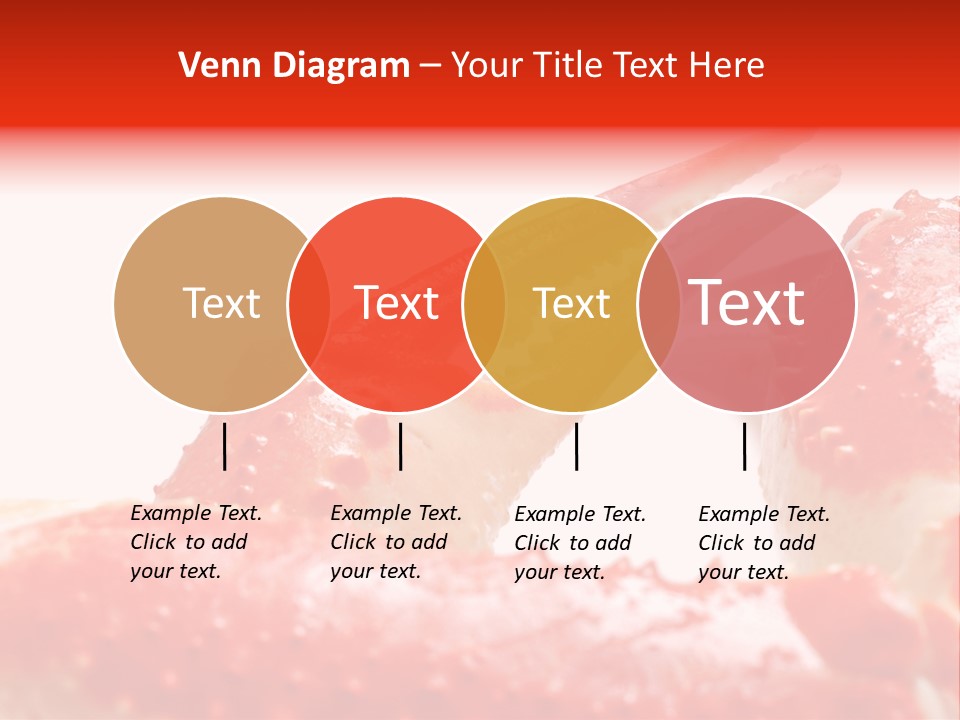 Venn Diagram – Your Title Text Here

Text

Text

Text

Text

Example Text. Click to add your text.

Example Text. Click to add your text.

Example Text. Click to add your text.

Example Text. Click to add your text.